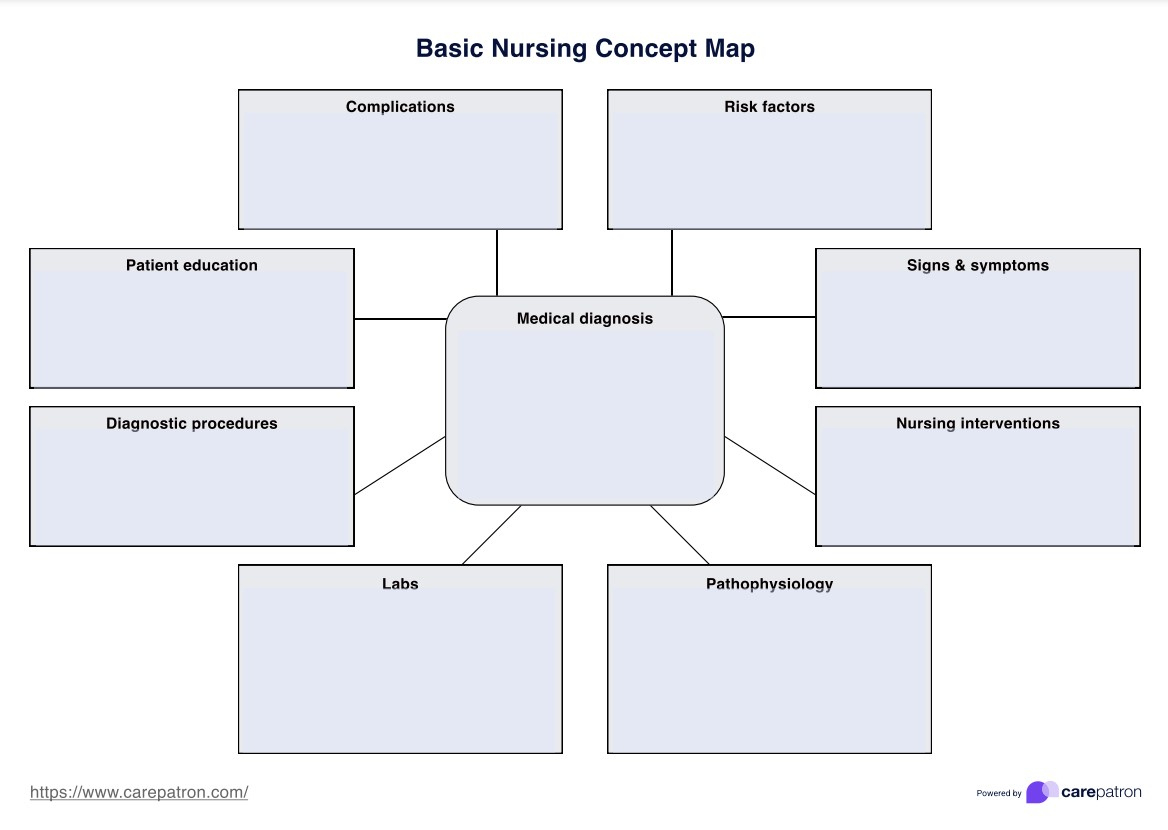 Basic Nursing Concept Map

Complications

Risk factors

Patient education

Medical diagnosis

Signs & symptoms

Diagnostic procedures

Nursing interventions

Labs

Pathophysiology

https://www.carepatron.com/

Powered by carepatron